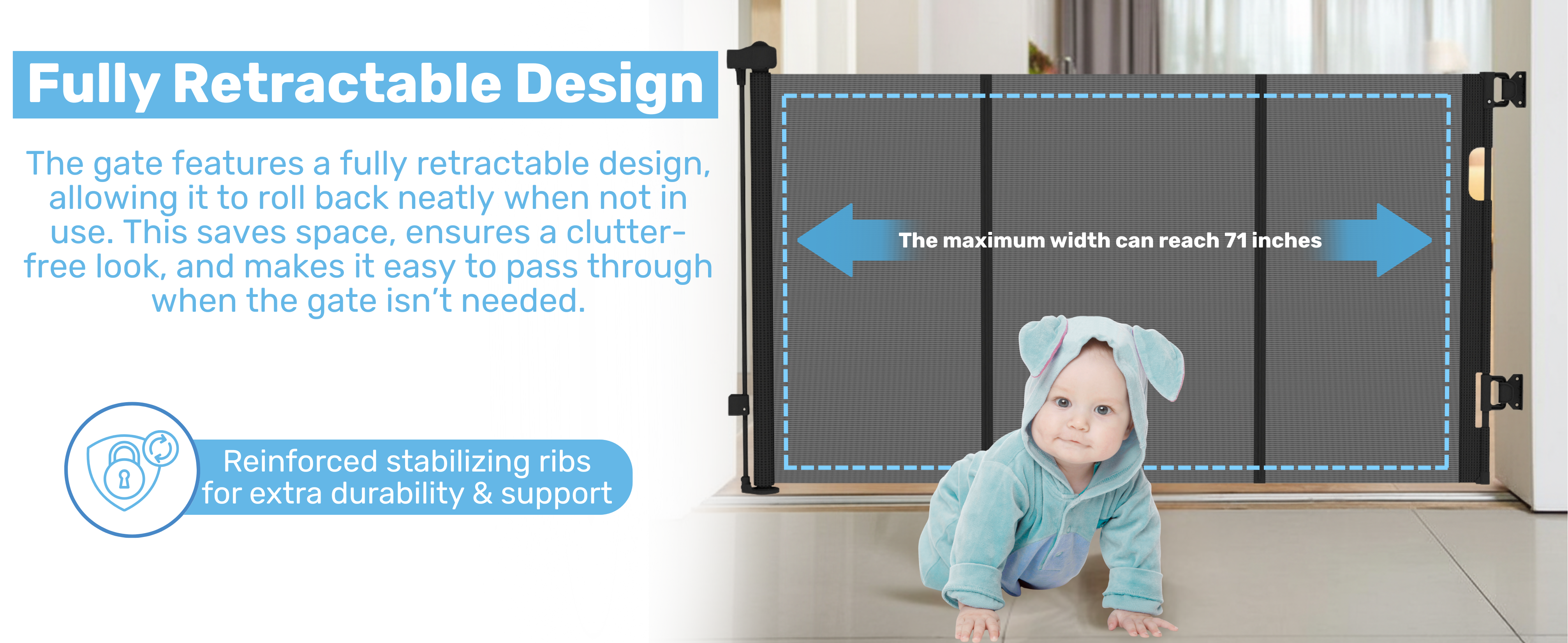 Fully Retractable Design

The gate features a fully retractable design, allowing it to roll back neatly when not in use. This saves space, ensures a clutter-free look, and makes it easy to pass through when the gate isn't needed.

Reinforced stabilizing ribs for extra durability & support

The maximum width can reach 71 inches